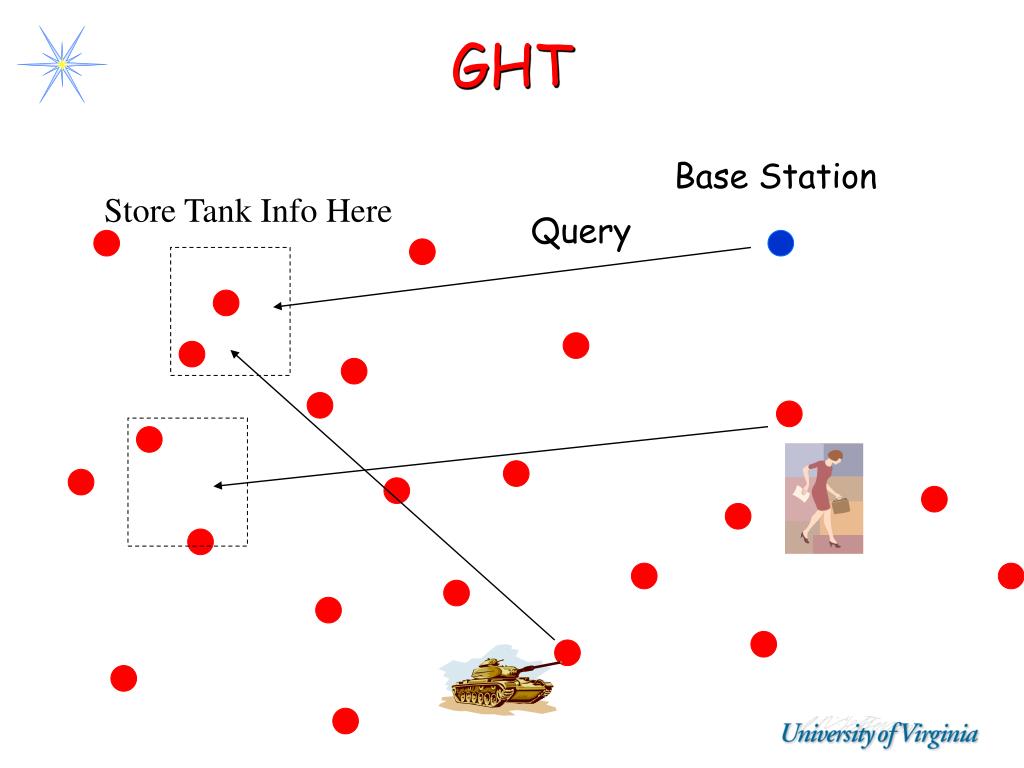 GHT

Base Station

Store Tank Info Here

Query

University of Virginia